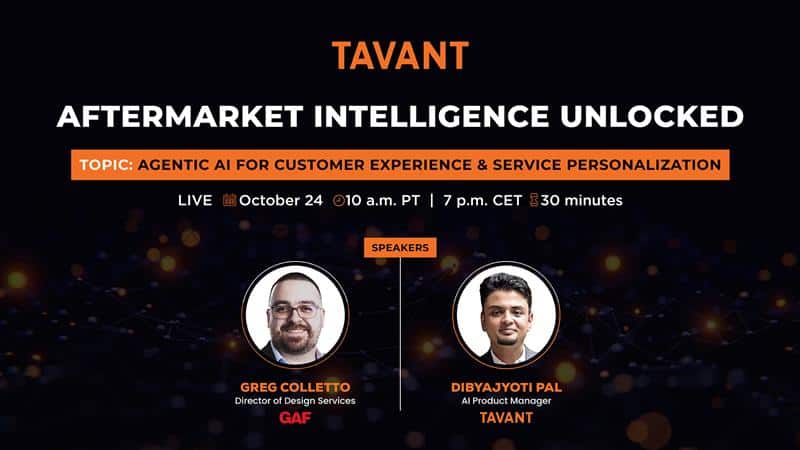 TAVANT

AFTERMARKET INTELLIGENCE UNLOCKED

TOPIC: AGENTIC AI FOR CUSTOMER EXPERIENCE & SERVICE PERSONALIZATION

LIVE October 24 10 a.m. PT | 7 p.m. CET 30 minutes

SPEAKERS

GREG COLLETTO
Director of Design Services
GAF

DIBYAJYOTI PAL
AI Product Manager
TAVANT